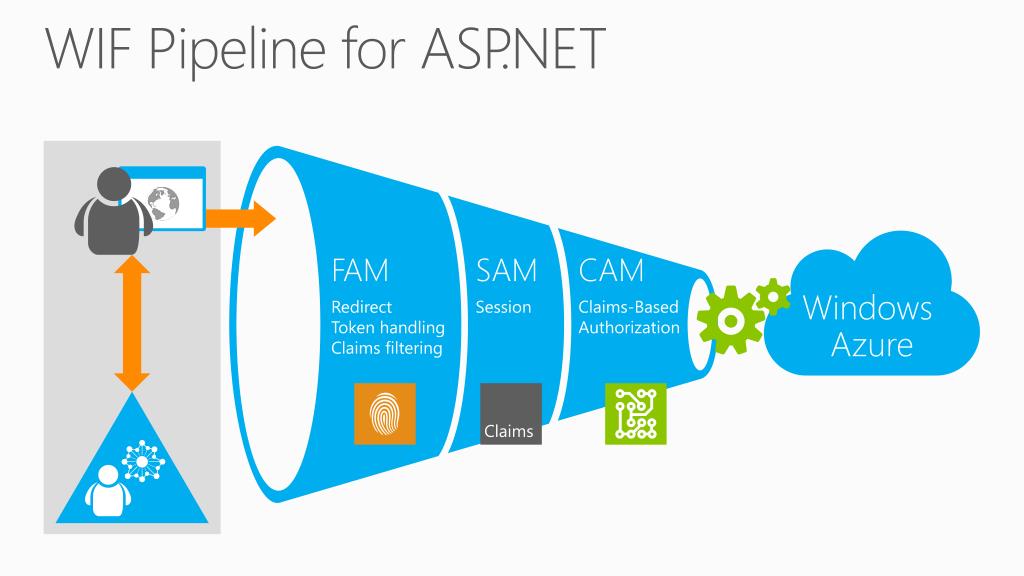 WIF Pipeline for ASP.NET

FAM
Redirect
Token handling
Claims filtering

SAM
Session

Claims

CAM
Claims-Based
Authorization

Windows
Azure